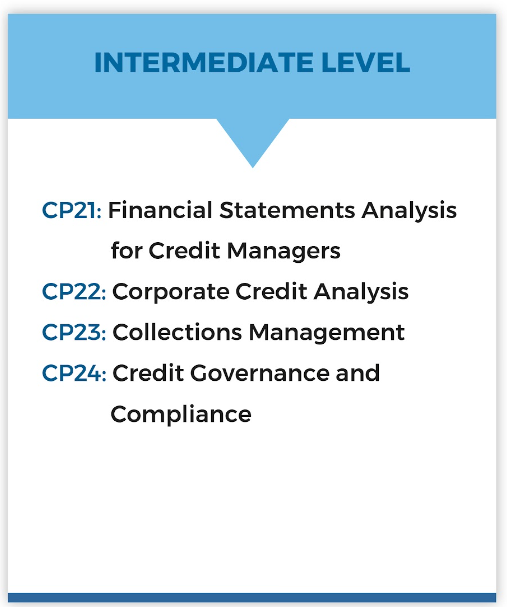 INTERMEDIATE LEVEL

CP21: Financial Statements Analysis for Credit Managers
CP22: Corporate Credit Analysis
CP23: Collections Management
CP24: Credit Governance and Compliance